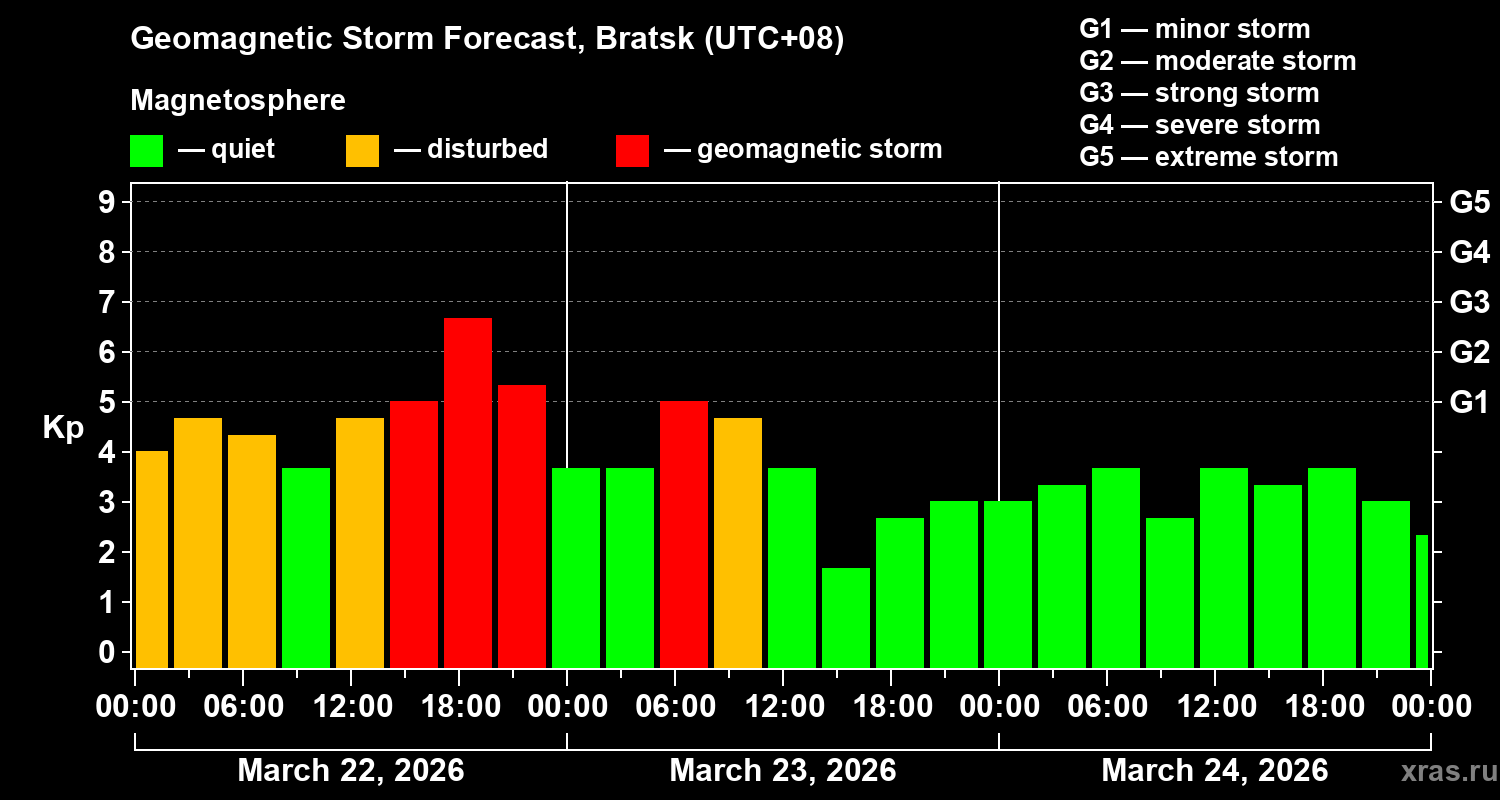 Geomagnetic Storm Forecast, Bratsk (UTC+08)

Magnetosphere

— quiet — disturbed — geomagnetic storm

G1 — minor storm
G2 — moderate storm
G3 — strong storm
G4 — severe storm
G5 — extreme storm

Kp

9
8
7
6
5
4
3
2
1
0

G5
G4
G3
G2
G1

00:00 06:00 12:00 18:00 00:00 06:00 12:00 18:00 00:00 06:00 12:00 18:00 00:00

March 22, 2026 March 23, 2026 March 24, 2026

xras.ru